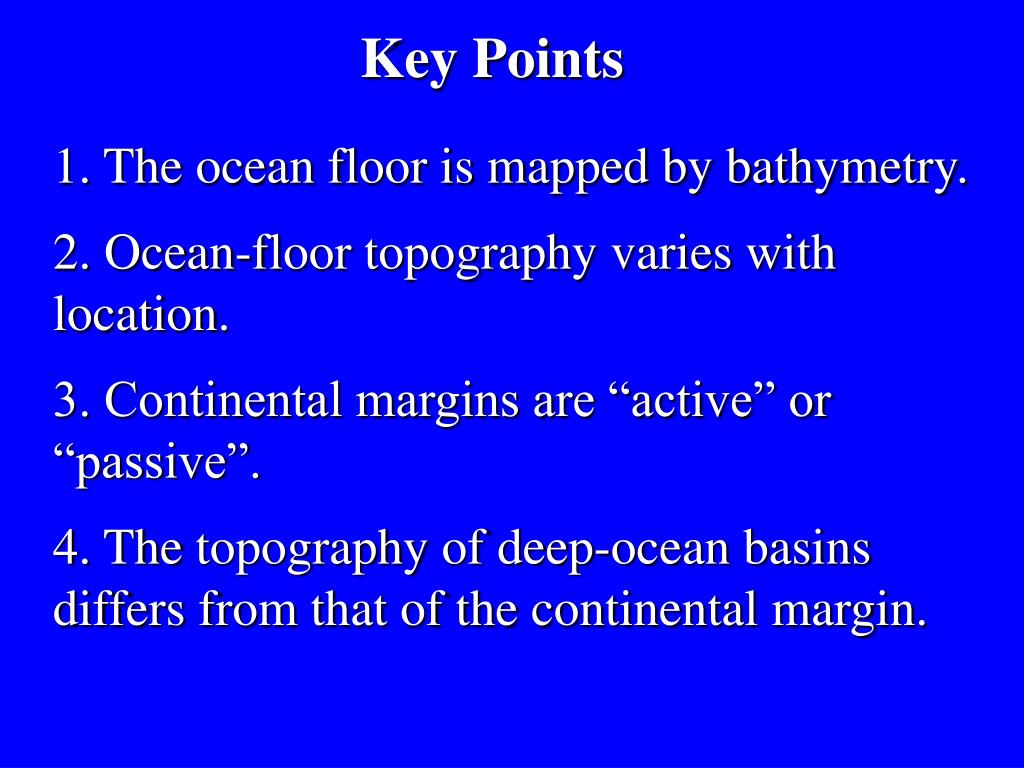 Key Points

1. The ocean floor is mapped by bathymetry.

2. Ocean-floor topography varies with location.

3. Continental margins are “active” or “passive”.

4. The topography of deep-ocean basins differs from that of the continental margin.